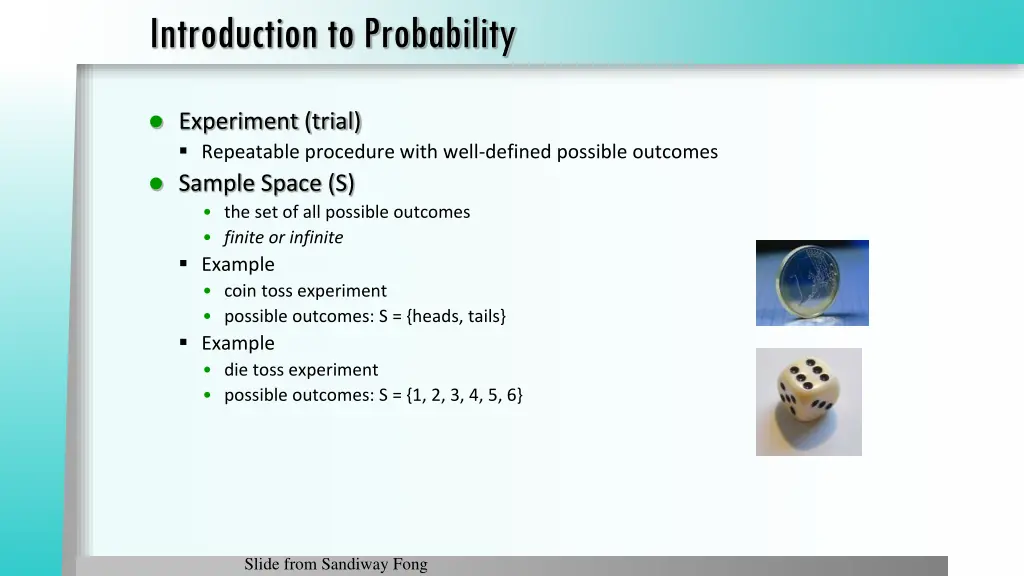 Introduction to Probability

Experiment (trial)
Repeatable procedure with well-defined possible outcomes

Sample Space (S)
the set of all possible outcomes
finite or infinite
Example
coin toss experiment
possible outcomes: S = {heads, tails}
Example
die toss experiment
possible outcomes: S = {1, 2, 3, 4, 5, 6}

Slide from Sandiway Fong